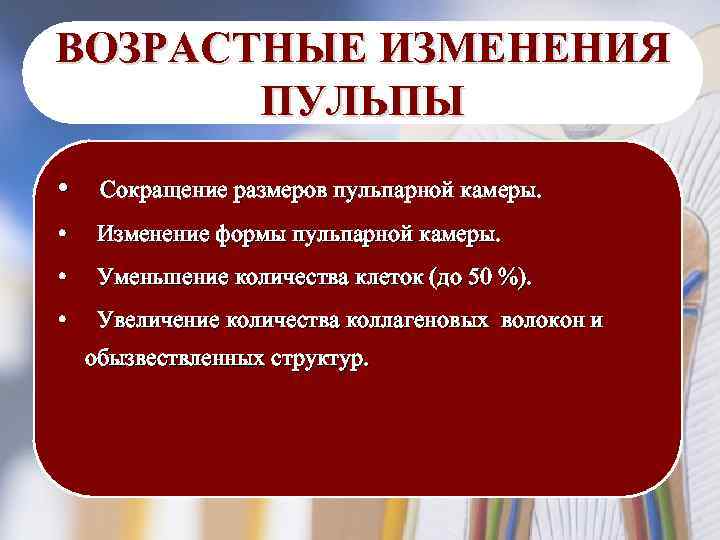 ВОЗРАСТНЫЕ ИЗМЕНЕНИЯ ПУЛЬПЫ

• Сокращение размеров пульпарной камеры.

• Изменение формы пульпарной камеры.

• Уменьшение количества клеток (до 50 %).

• Увеличение количества коллагеновых волокон и обызвествленных структур.